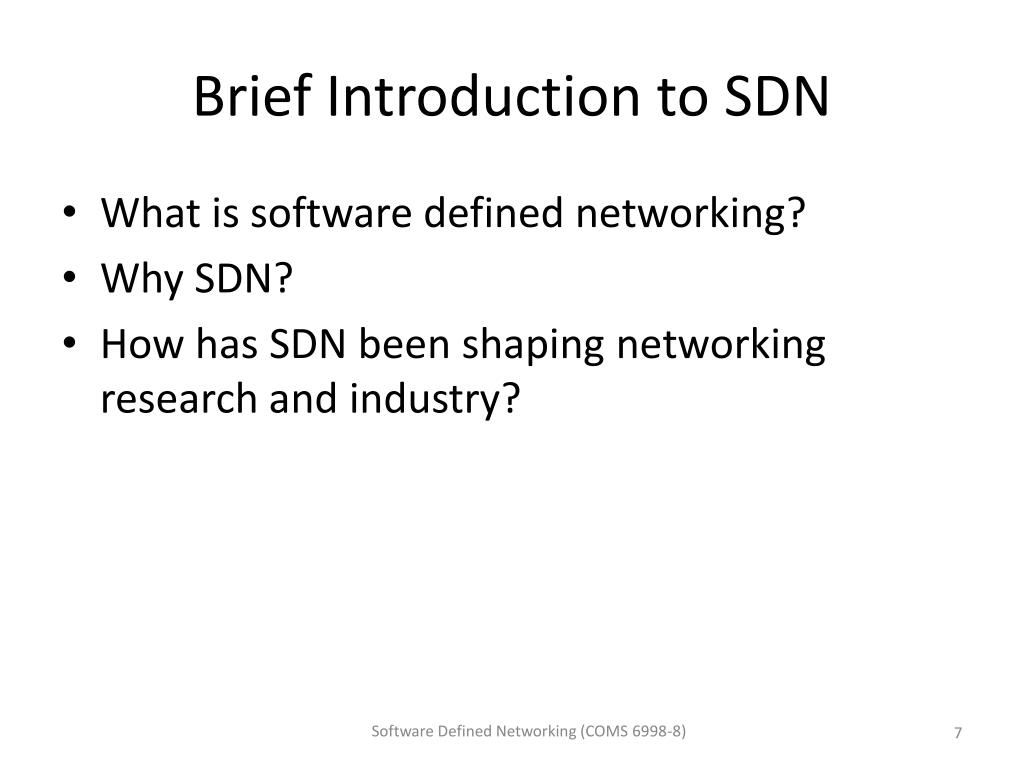 Brief Introduction to SDN

• What is software defined networking?
• Why SDN?
• How has SDN been shaping networking research and industry?

Software Defined Networking (COMS 6998-8)

7